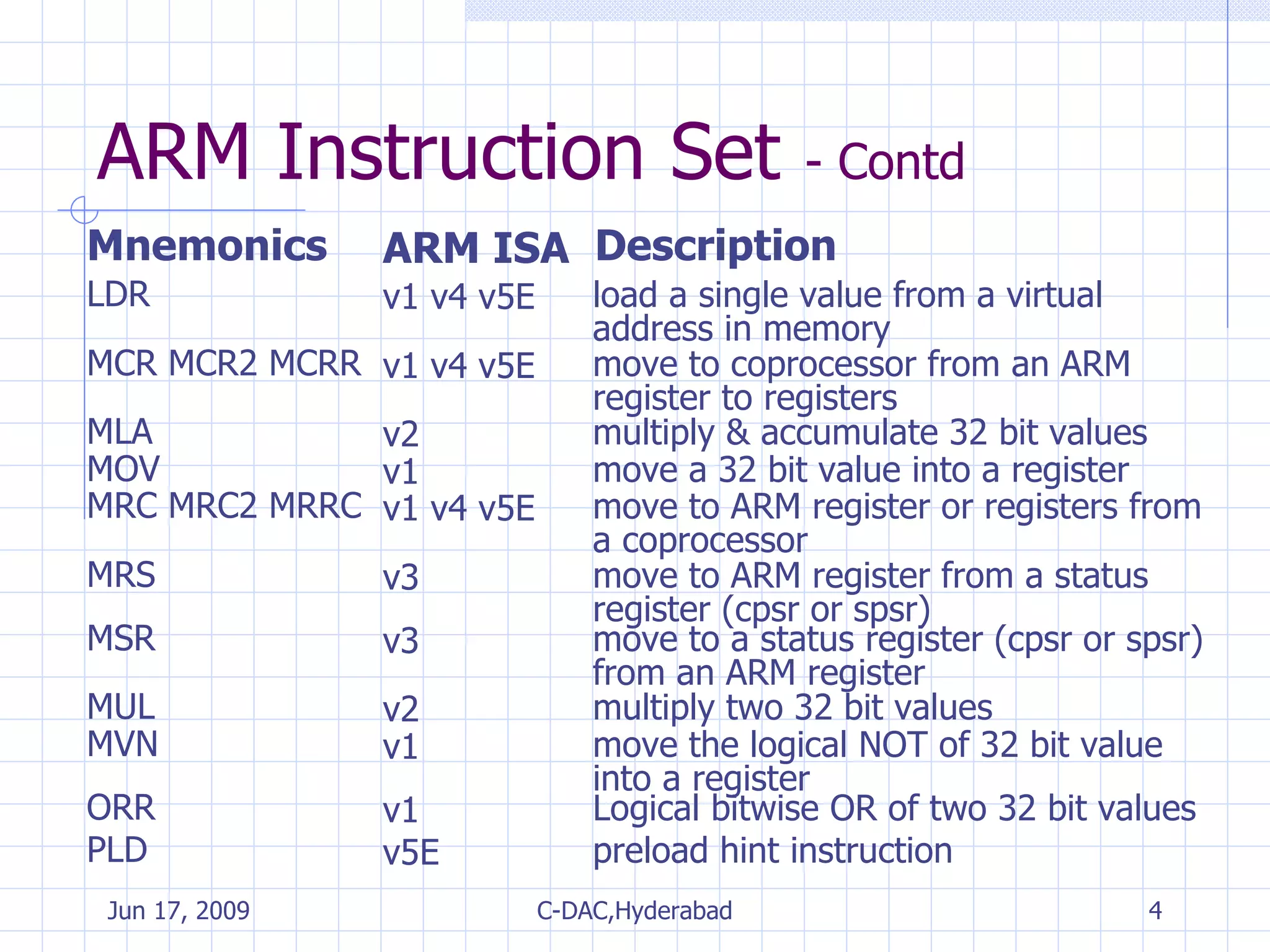 ARM Instruction Set - Contd

| Mnemonics | ARM ISA | Description |
|---|---|---|
| LDR | v1 v4 v5E | load a single value from a virtual address in memory |
| MCR MCR2 MCRR | v1 v4 v5E | move to coprocessor from an ARM register to registers |
| MLA | v2 | multiply & accumulate 32 bit values |
| MOV | v1 | move a 32 bit value into a register |
| MRC MRC2 MRRC | v1 v4 v5E | move to ARM register or registers from a coprocessor |
| MRS | v3 | move to ARM register from a status register (cpsr or spsr) |
| MSR | v3 | move to a status register (cpsr or spsr) from an ARM register |
| MUL | v2 | multiply two 32 bit values |
| MVN | v1 | move the logical NOT of 32 bit value into a register |
| ORR | v1 | Logical bitwise OR of two 32 bit values |
| PLD | v5E | preload hint instruction |

Jun 17, 2009 C-DAC,Hyderabad 4